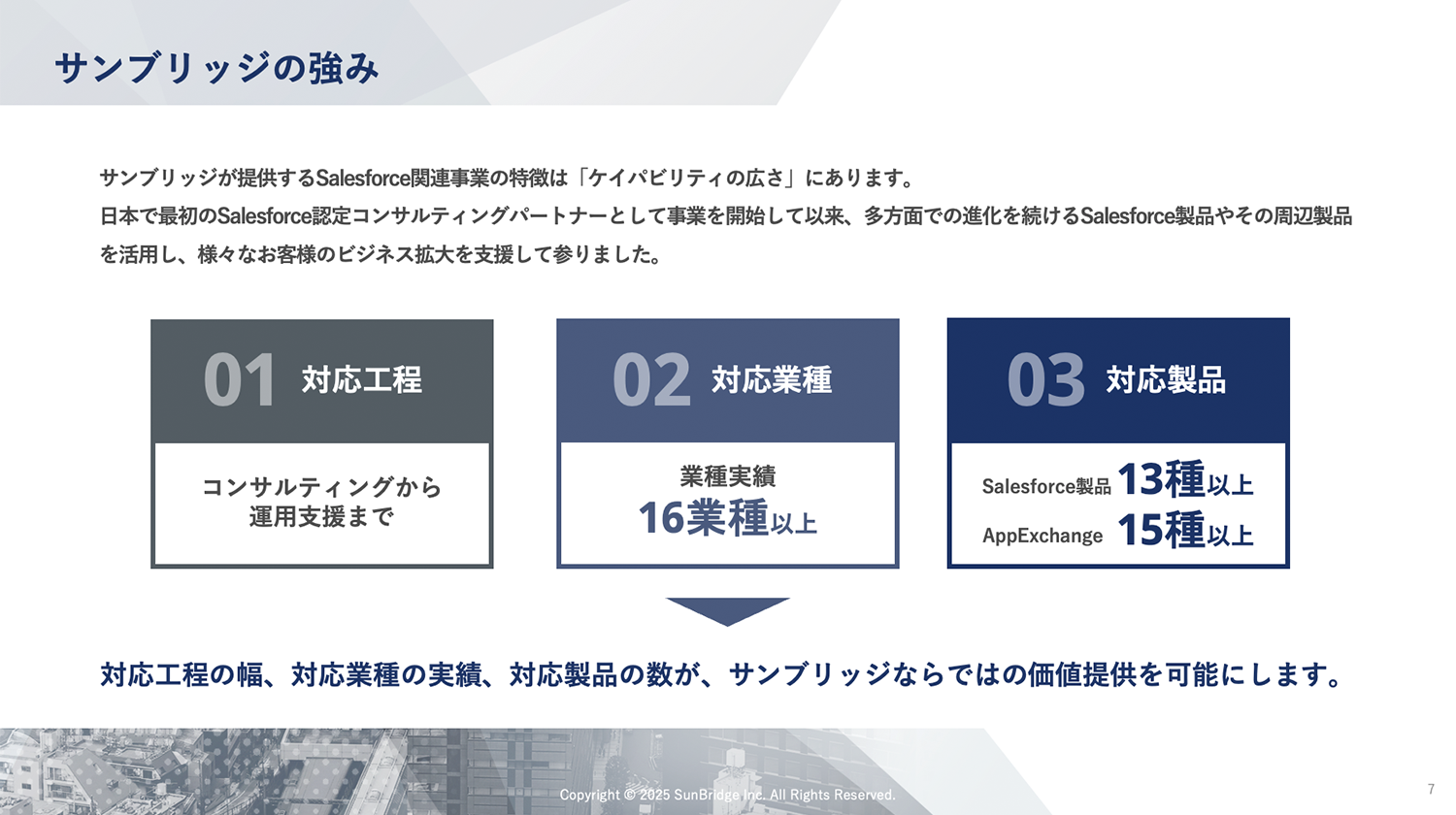 サンブリッジの強み

サンブリッジが提供するSalesforce関連事業の特徴は「ケイパビリティの広さ」にあります。
日本で最初のSalesforce認定コンサルティングパートナーとして事業を開始して以来、多方面での進化を続けるSalesforce製品やその周辺製品を活用し、様々なお客様のビジネス拡大を支援して参りました。

01 対応工程

コンサルティングから運用支援まで

02 対応業種

業種実績
16業種以上

03 対応製品

Salesforce製品 13種以上
AppExchange 15種以上

対応工程の幅、対応業種の実績、対応製品の数が、サンブリッジならではの価値提供を可能にします。

Copyright © 2025 SunBridge Inc. All Rights Reserved.

7